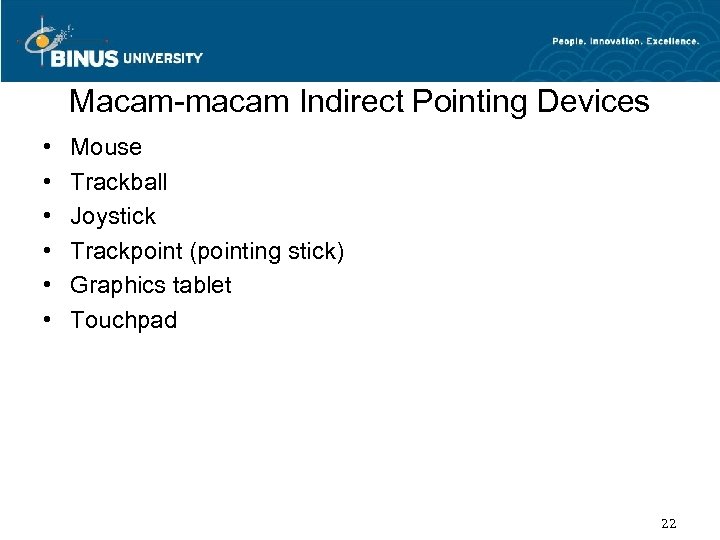 BINUS UNIVERSITY

People. Innovation. Excellence.

Macam-macam Indirect Pointing Devices

• Mouse
• Trackball
• Joystick
• Trackpoint (pointing stick)
• Graphics tablet
• Touchpad

22